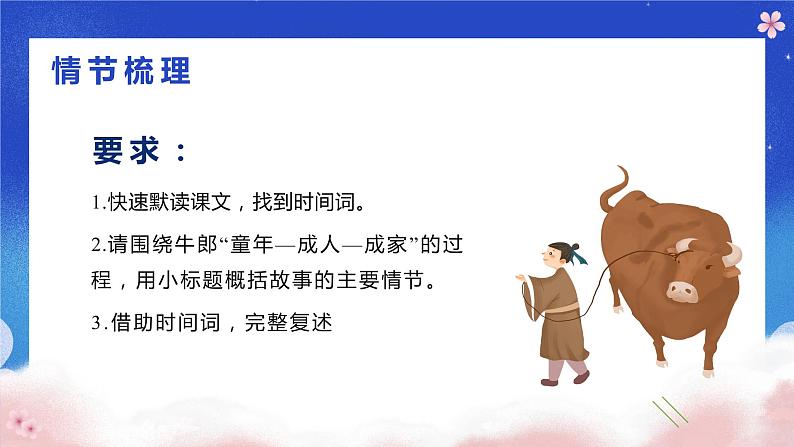 情节梳理

要求：

1.快速默读课文，找到时间词。

2.请围绕牛郎“童年—成人—成家”的过程，用小标题概括故事的主要情节。

3.借助时间词，完整复述